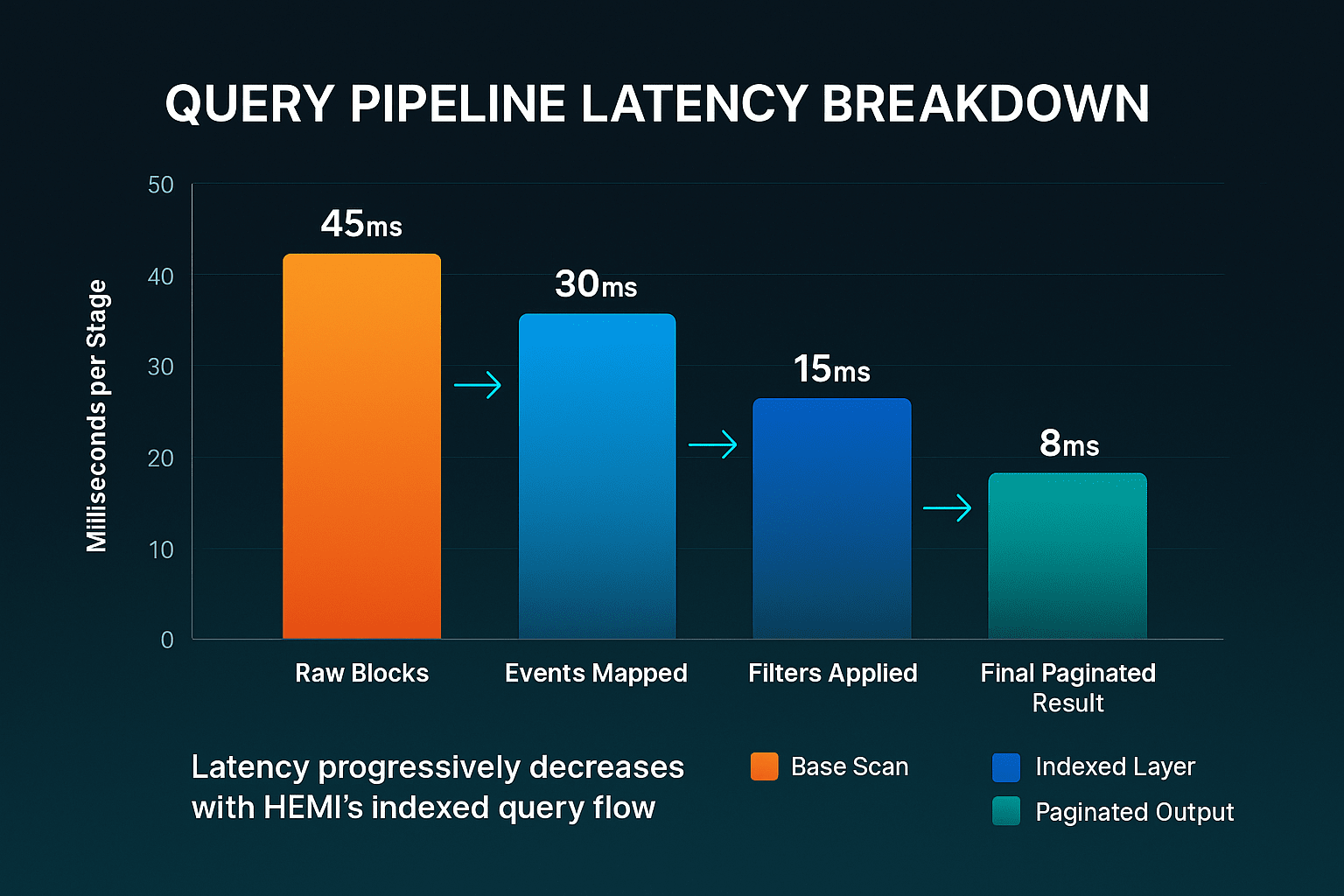 QUERY PIPELINE LATENCY BREAKDOWN

Milliseconds per Stage

50
40
30
20
10
0

45ms
30ms
15ms
8ms

Raw Blocks
Events Mapped
Filters Applied
Final Paginated Result

Latency progressively decreases with HEMI's indexed query flow

Base Scan
Indexed Layer
Paginated Output